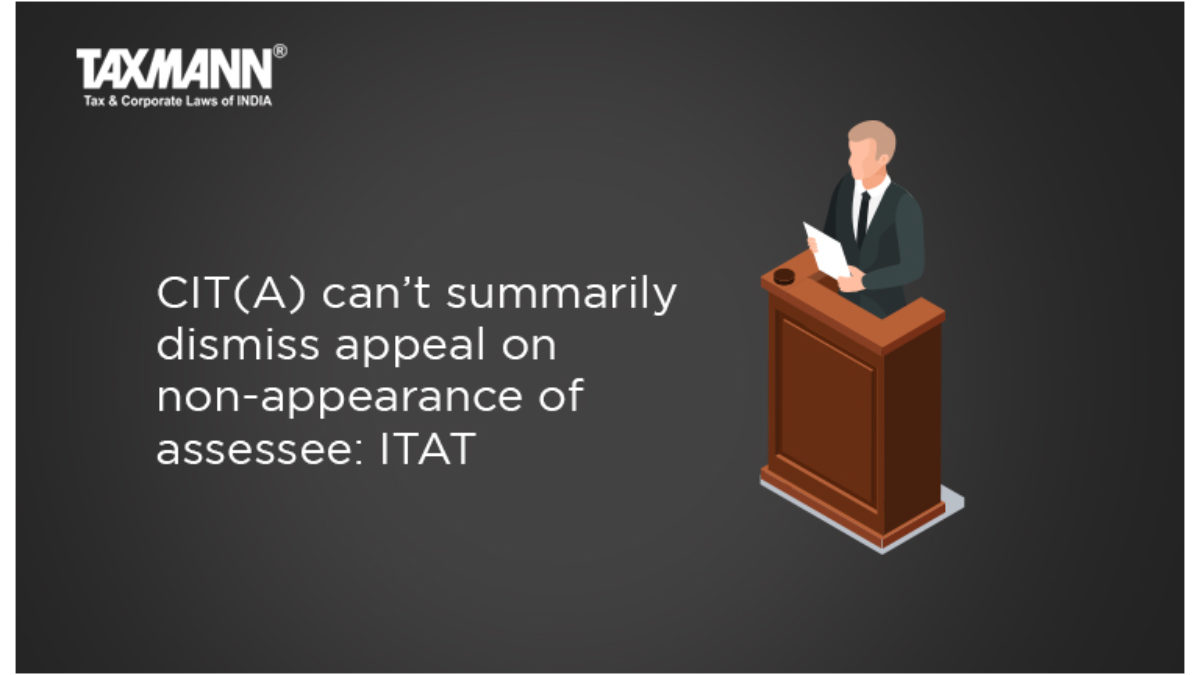 TAXMANN®
Tax & Corporate Laws of INDIA

CIT(A) can't summarily dismiss appeal on non-appearance of assessee: ITAT